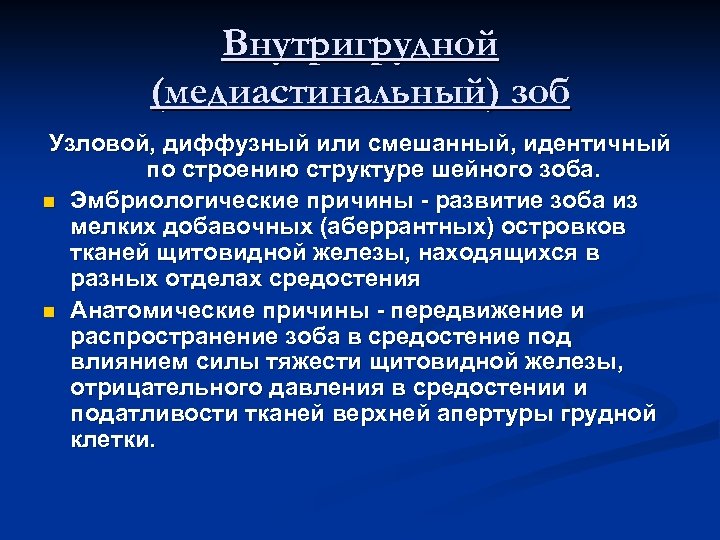 Внутригрудной (медиастинальный) зоб

Узловой, диффузный или смешанный, идентичный по строению структуре шейного зоба.

Эмбриологические причины - развитие зоба из мелких добавочных (аберрантных) островков тканей щитовидной железы, находящихся в разных отделах средостения

Анатомические причины - передвижение и распространение зоба в средостение под влиянием силы тяжести щитовидной железы, отрицательного давления в средостении и податливости тканей верхней апертуры грудной клетки.